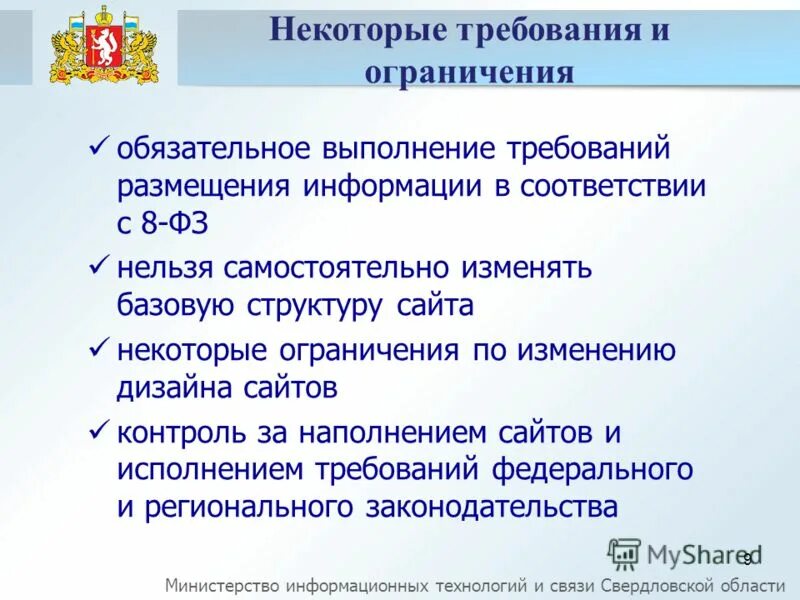 Некоторые требования и ограничения

✓ обязательное выполнение требований размещения информации в соответствии с 8-ФЗ

✓ нельзя самостоятельно изменять базовую структуру сайта

✓ некоторые ограничения по изменению дизайна сайтов

✓ контроль за наполнением сайтов и исполнением требований федерального и регионального законодательства

MyShared

9

Министерство информационных технологий и связи Свердловской области